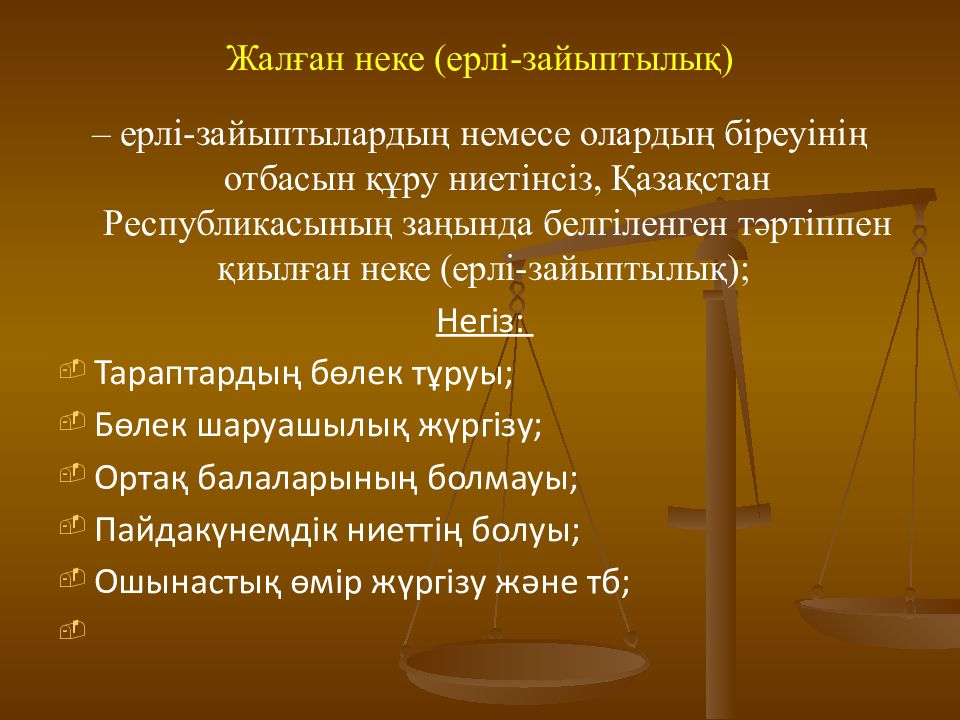 Жалған неке (ерлі-зайыптылық)

– ерлі-зайыптылардың немесе олардың біреуінің отбасын құру ниетінсіз, Қазақстан Республикасының заңында белгіленген тәртіппен қиылған неке (ерлі-зайыптылық);

Негіз:

Тараптардың бөлек тұруы;

Бөлек шаруашылық жүргізу;

Ортақ балаларының болмауы;

Пайдакүнемдік ниеттің болуы;

Ошынастық өмір жүргізу және тб;